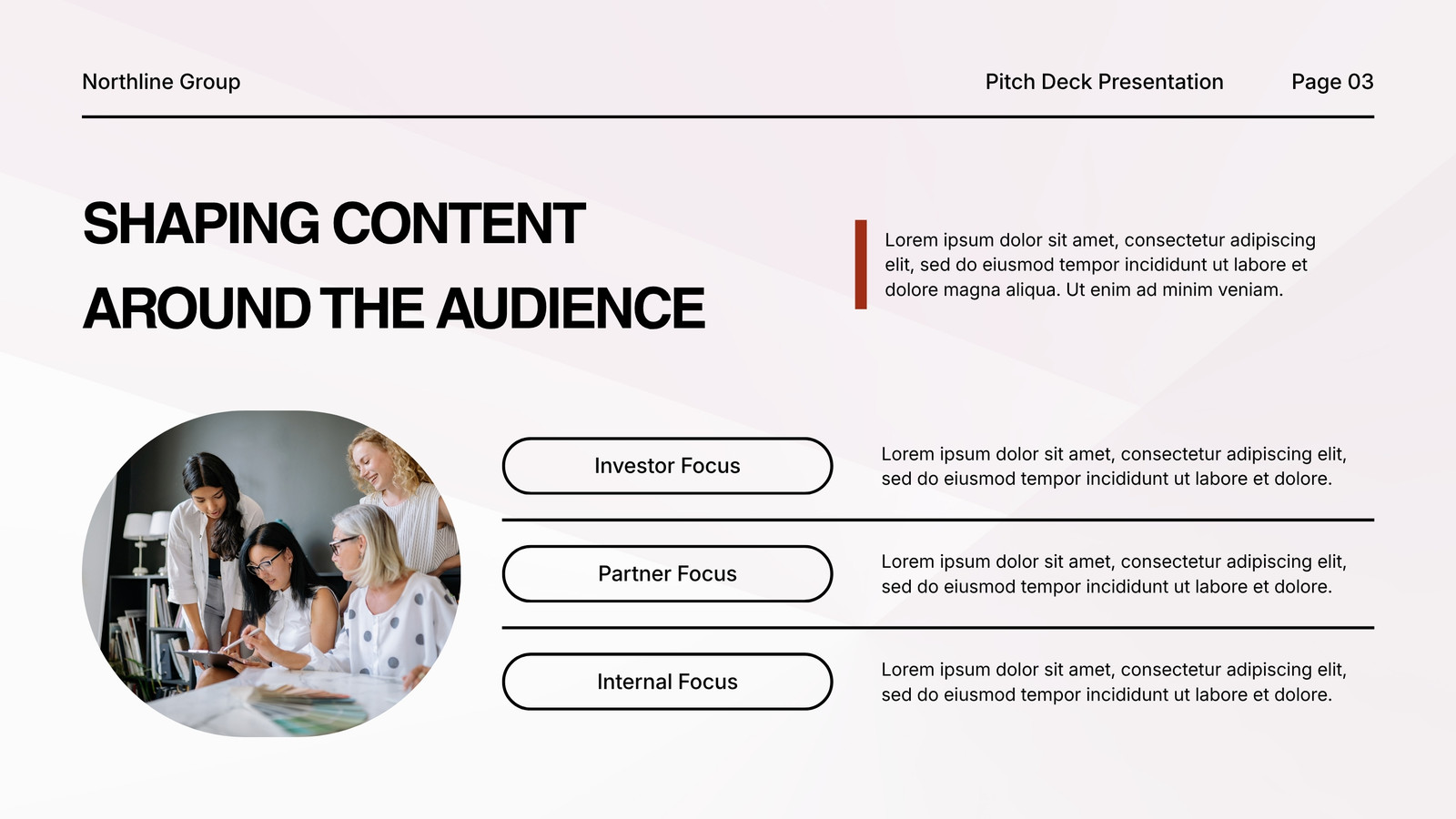 Northline Group

Pitch Deck Presentation

Page 03

SHAPING CONTENT AROUND THE AUDIENCE

Lorem ipsum dolor sit amet, consectetur adipiscing elit, sed do eiusmod tempor incididunt ut labore et dolore magna aliqua. Ut enim ad minim veniam.

Investor Focus

Lorem ipsum dolor sit amet, consectetur adipiscing elit, sed do eiusmod tempor incididunt ut labore et dolore.

Partner Focus

Lorem ipsum dolor sit amet, consectetur adipiscing elit, sed do eiusmod tempor incididunt ut labore et dolore.

Internal Focus

Lorem ipsum dolor sit amet, consectetur adipiscing elit, sed do eiusmod tempor incididunt ut labore et dolore.